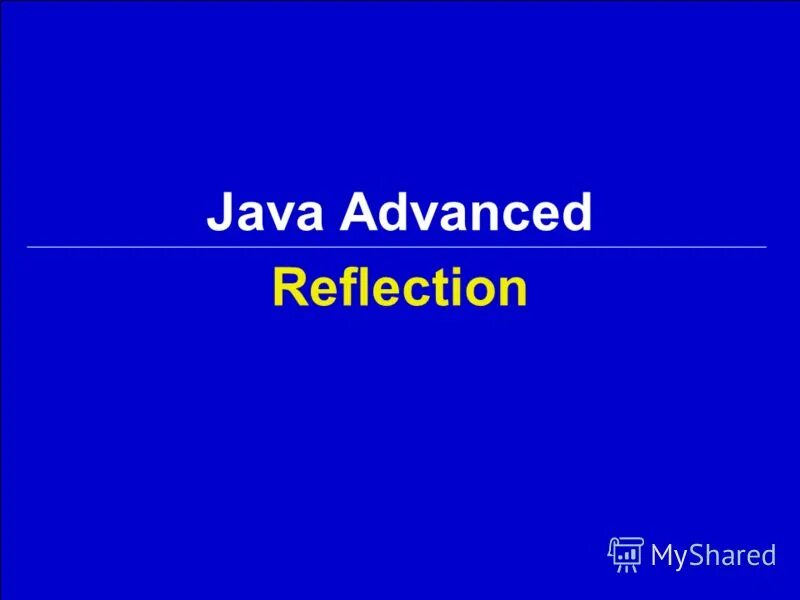 Java Advanced

Reflection

MyShared